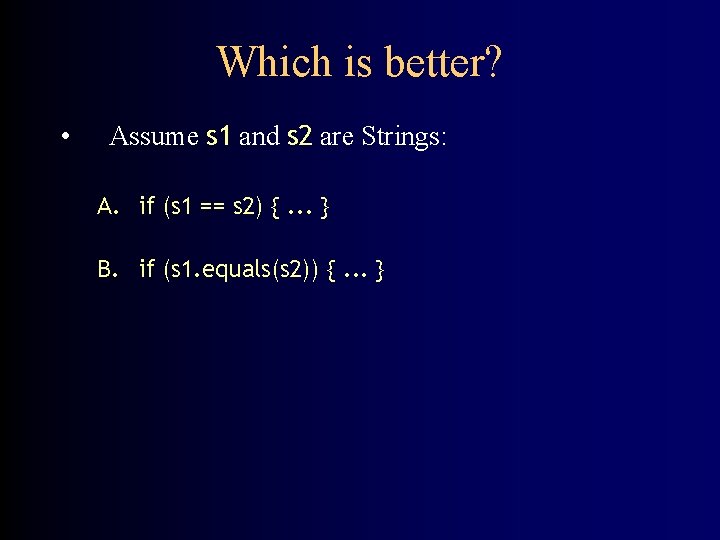 Which is better?

• Assume s1 and s2 are Strings:

A. if (s1 == s2) { ... }

B. if (s1.equals(s2)) { ... }